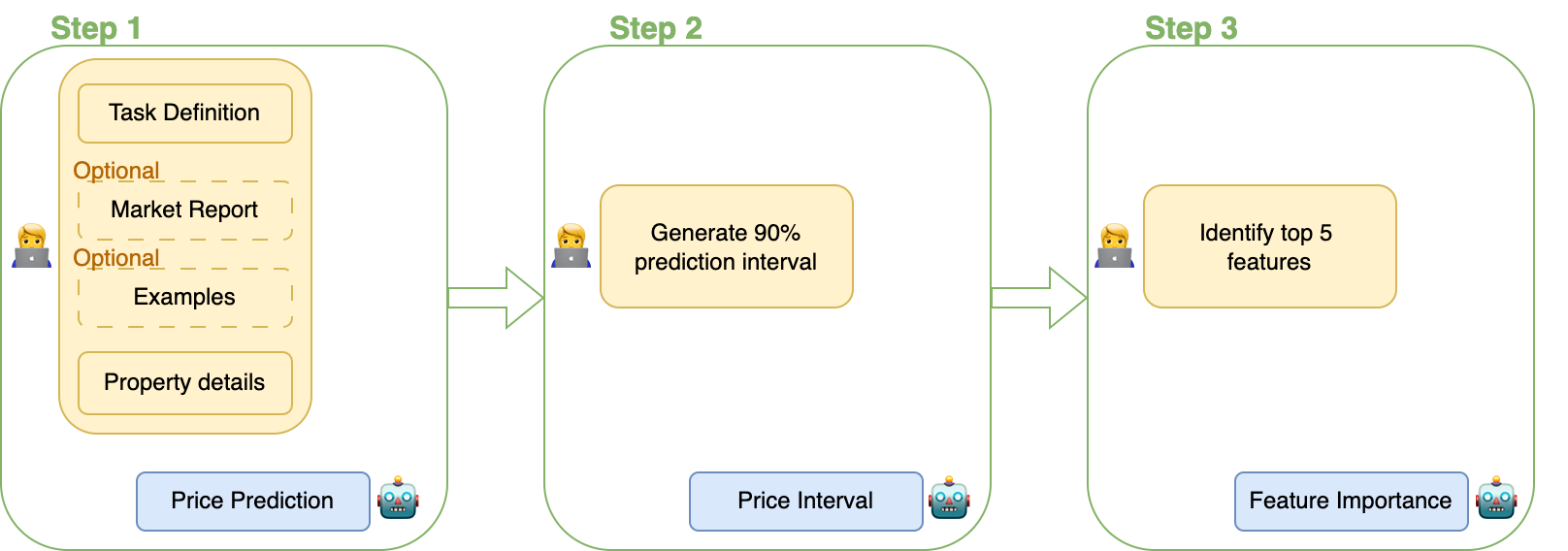 Step 1

Task Definition

Optional

Market Report

Optional

Examples

Property details

Price Prediction

Step 2

Generate 90% prediction interval

Price Interval

Step 3

Identify top 5 features

Feature Importance